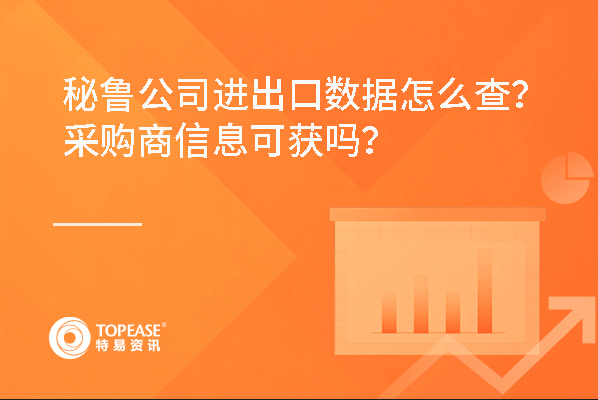 秘鲁公司进出口数据怎么查?
采购商信息可获吗?

TOPEASE®
特易资讯